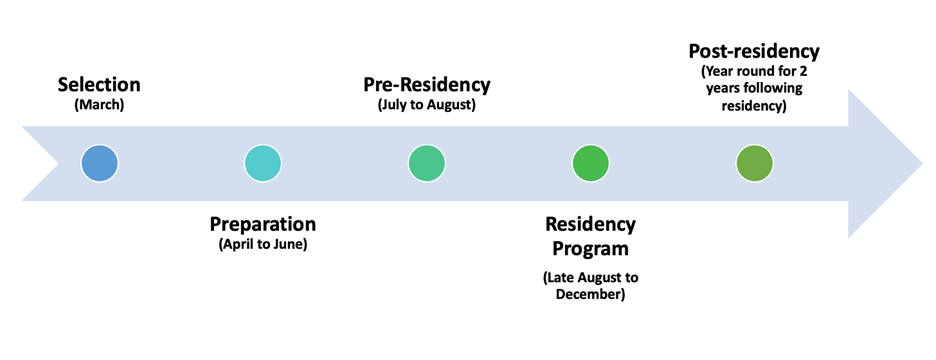 Selection
(March)

Preparation
(April to June)

Pre-Residency
(July to August)

Residency Program
(Late August to December)

Post-residency
(Year round for 2 years following residency)